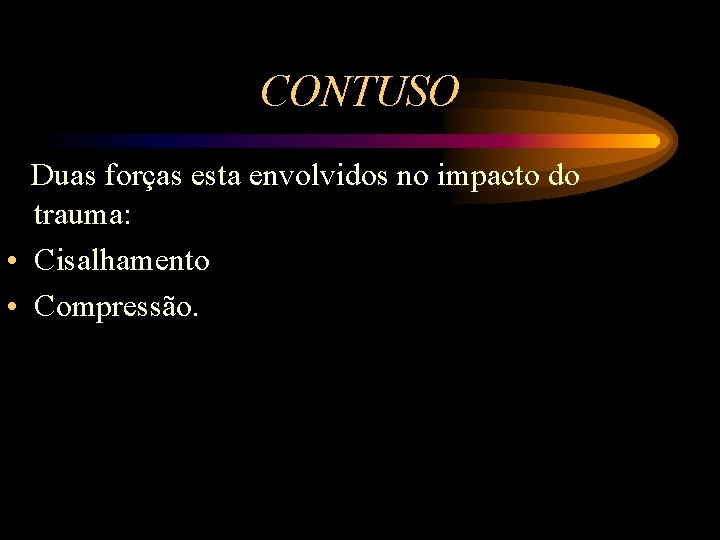 CONTUSO

Duas forças esta envolvidos no impacto do trauma:

• Cisalhamento
• Compressão.